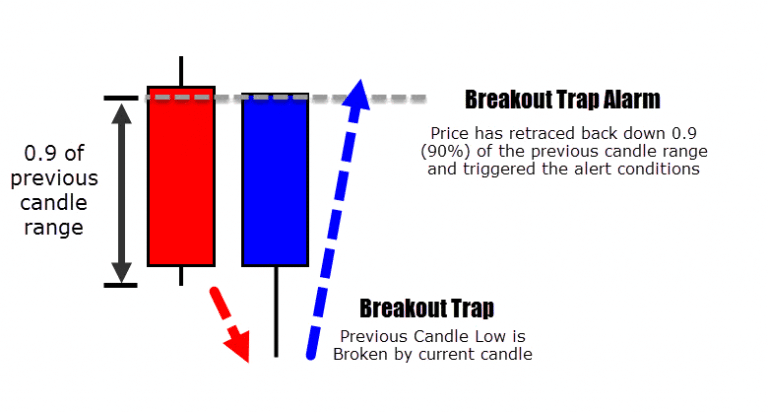 0.9 of previous candle range

Breakout Trap Alarm

Price has retraced back down 0.9 (90%) of the previous candle range and triggered the alert conditions

Breakout Trap

Previous Candle Low is Broken by current candle